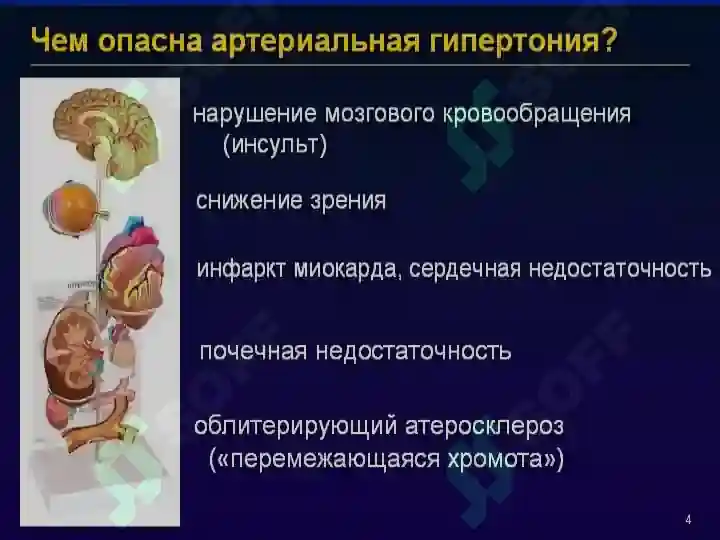 Чем опасна артериальная гипертония?

нарушение мозгового кровообращения (инсульт)

снижение зрения

инфаркт миокарда, сердечная недостаточность

почечная недостаточность

облитерирующий атеросклероз («перемежающаяся хромота»)

4